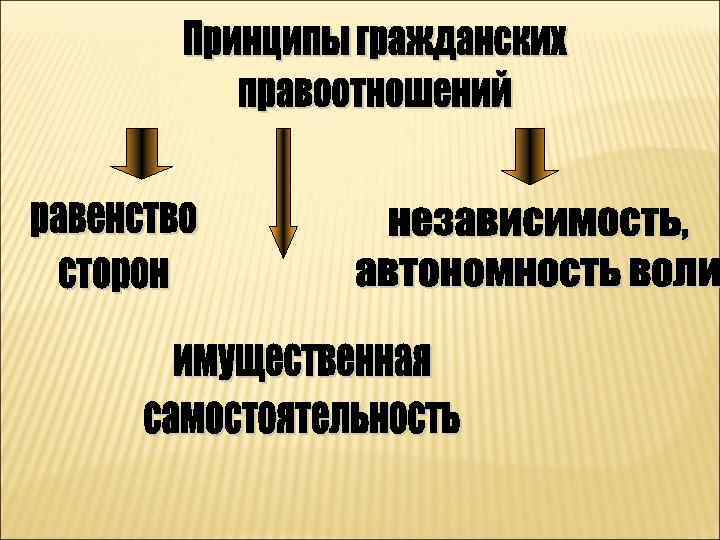 Принципы гражданских правоотношений

равенство сторон

независимость, автономность воли

имущественная самостоятельность